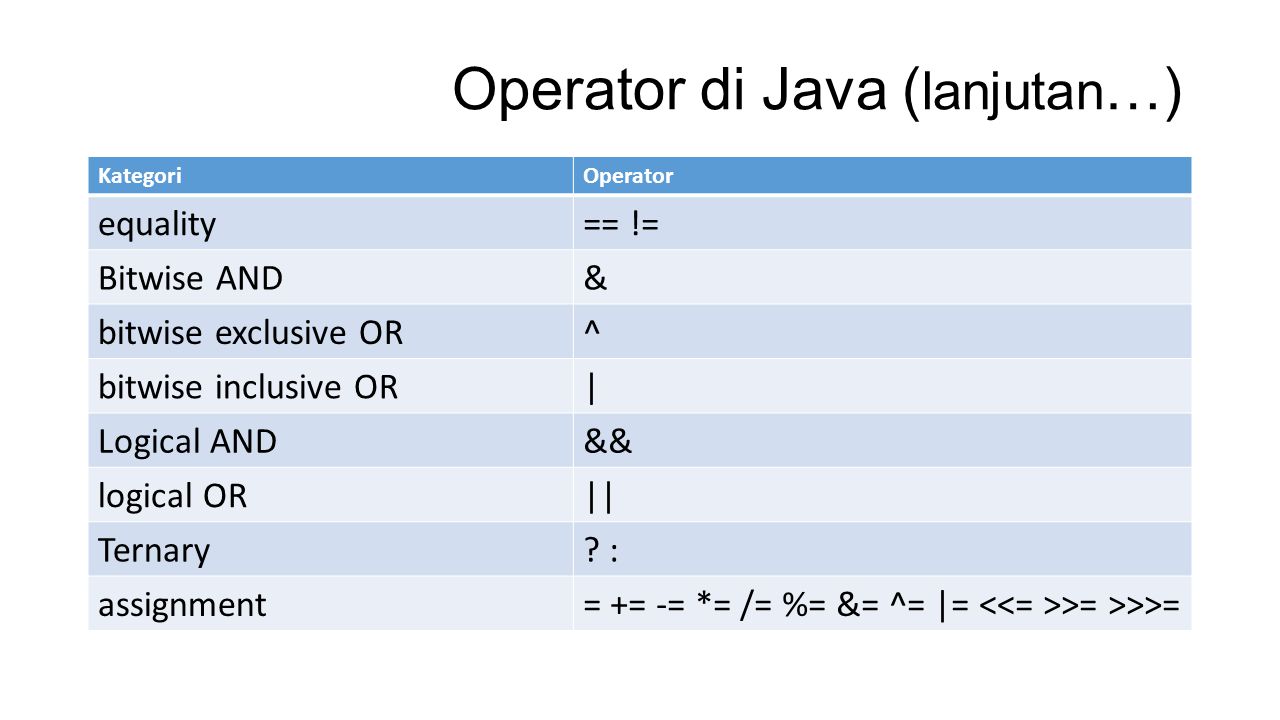 Operator di Java (lanjutan…)

| Kategori | Operator |
|---|---|
| equality | == != |
| Bitwise AND | & |
| bitwise exclusive OR | ^ |
| bitwise inclusive OR | \| |
| Logical AND | && |
| logical OR | \|\| |
| Ternary | ? : |
| assignment | = += -= *= /= %= &= ^= \|= <<= >>= >>>= |